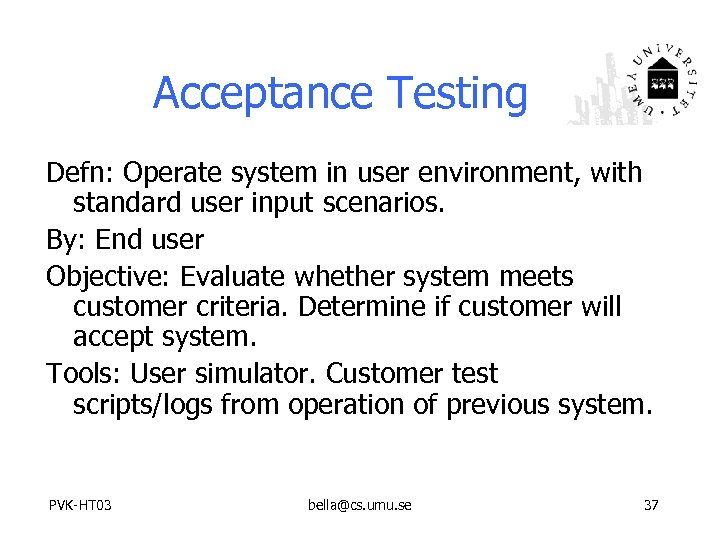 Acceptance Testing

UMEÅ UNIVERSITET

Defn: Operate system in user environment, with standard user input scenarios.

By: End user

Objective: Evaluate whether system meets customer criteria. Determine if customer will accept system.

Tools: User simulator. Customer test scripts/logs from operation of previous system.

PVK-HT03 bella@cs.umu.se 37